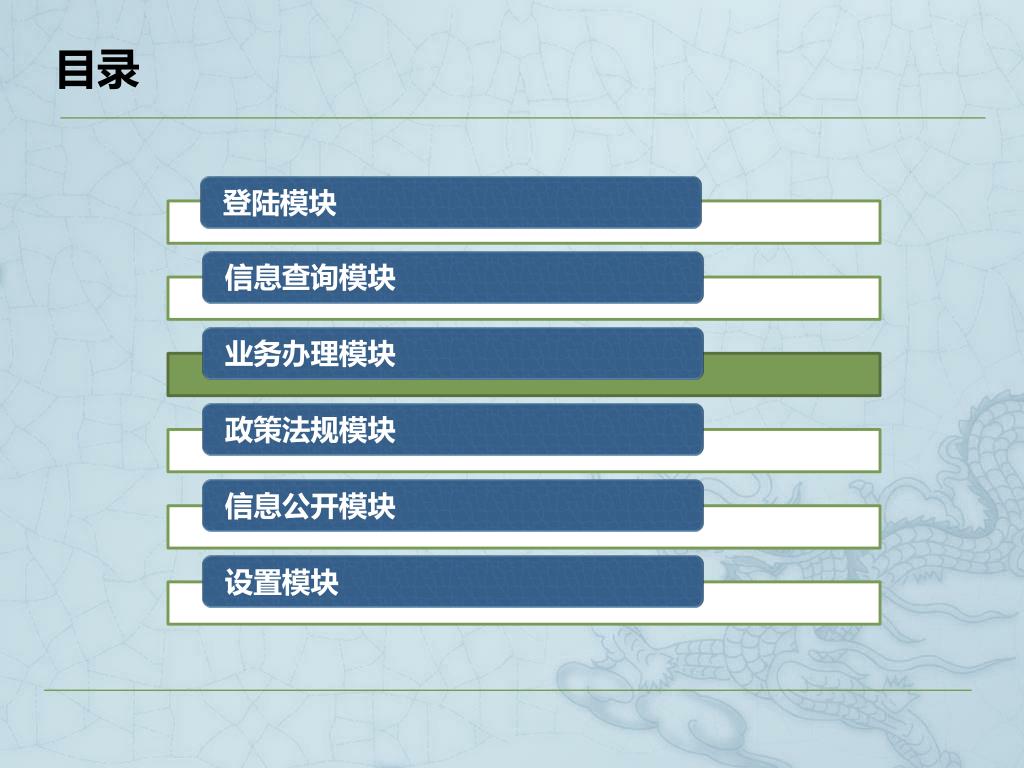 目录

登陆模块

信息查询模块

业务办理模块

政策法规模块

信息公开模块

设置模块